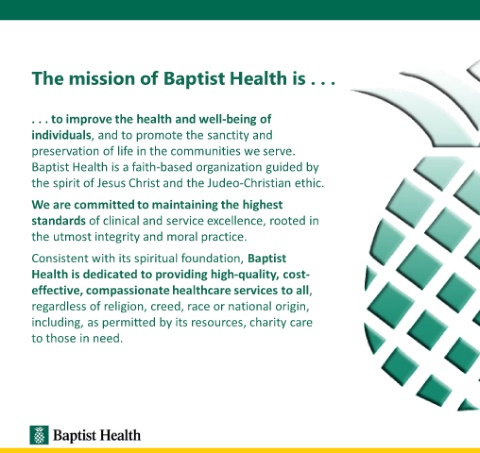 The mission of Baptist Health is . . .

. . . to improve the health and well-being of individuals, and to promote the sanctity and preservation of life in the communities we serve. Baptist Health is a faith-based organization guided by the spirit of Jesus Christ and the Judeo-Christian ethic.

We are committed to maintaining the highest standards of clinical and service excellence, rooted in the utmost integrity and moral practice.

Consistent with its spiritual foundation, Baptist Health is dedicated to providing high-quality, cost-effective, compassionate healthcare services to all, regardless of religion, creed, race or national origin, including, as permitted by its resources, charity care to those in need.

Baptist Health